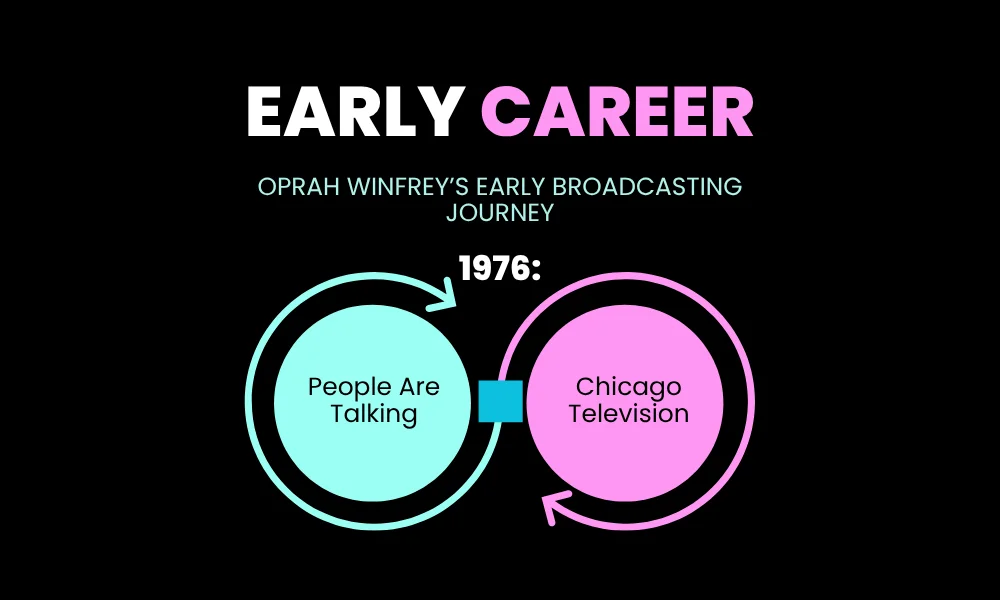 EARLY CAREER

OPRAH WINFREY'S EARLY BROADCASTING JOURNEY

1976:

People Are Talking

Chicago Television